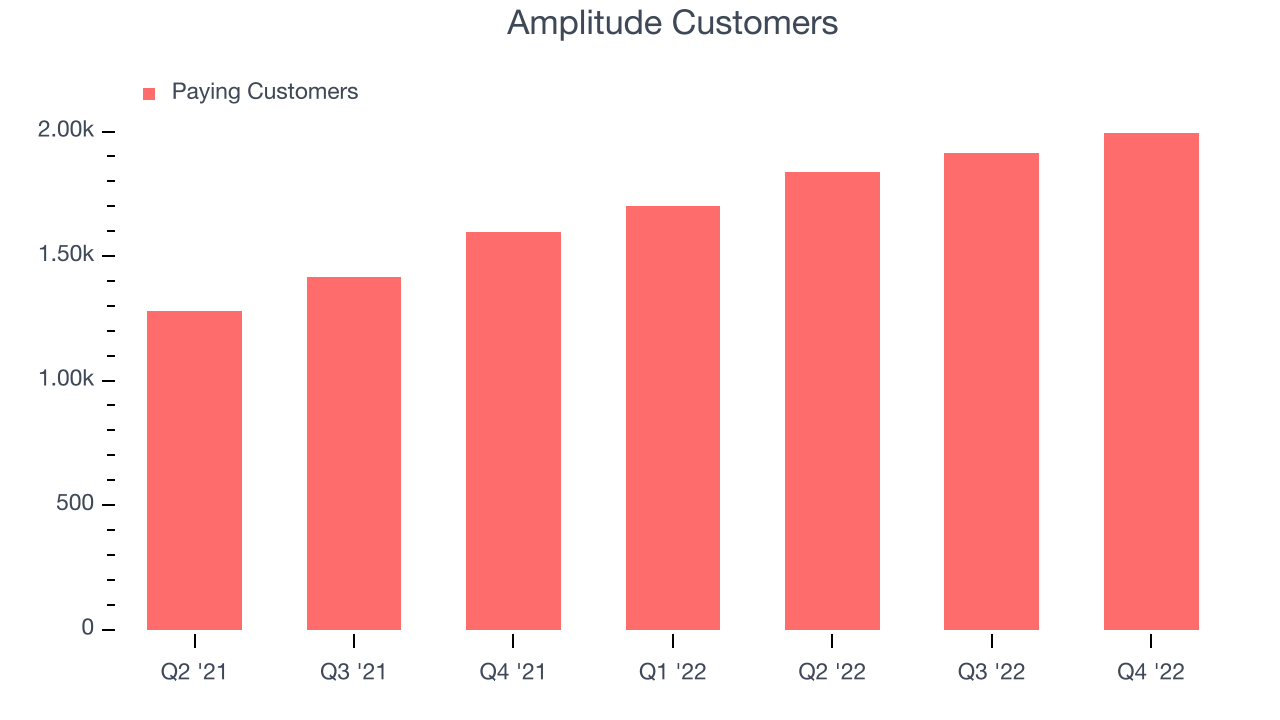 Amplitude Customers

Paying Customers

2.00k
1.50k
1.00k
500
0

Q2 '21
Q3 '21
Q4 '21
Q1 '22
Q2 '22
Q3 '22
Q4 '22